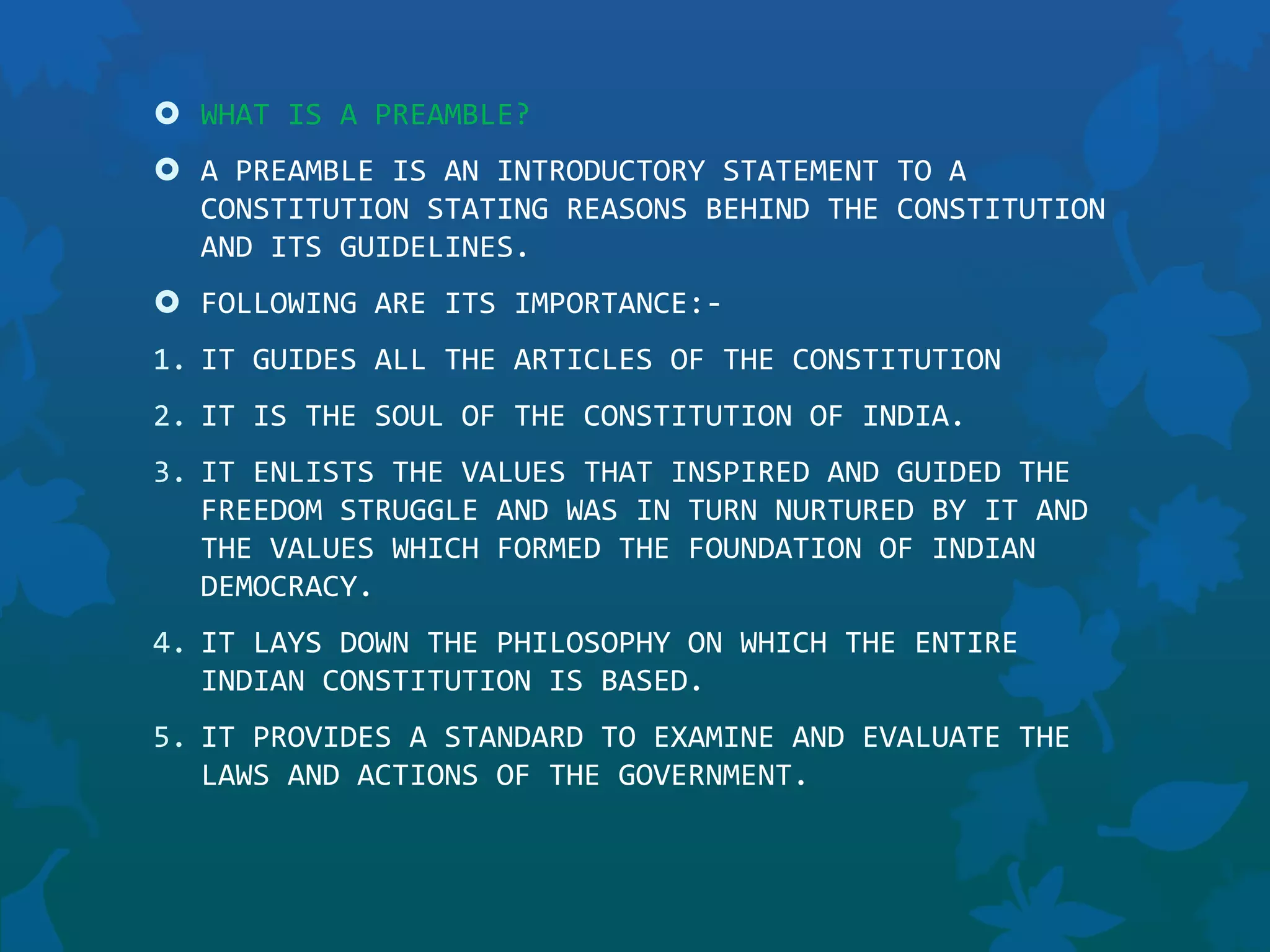 WHAT IS A PREAMBLE?

A PREAMBLE IS AN INTRODUCTORY STATEMENT TO A CONSTITUTION STATING REASONS BEHIND THE CONSTITUTION AND ITS GUIDELINES.

FOLLOWING ARE ITS IMPORTANCE:-

1. IT GUIDES ALL THE ARTICLES OF THE CONSTITUTION

2. IT IS THE SOUL OF THE CONSTITUTION OF INDIA.

3. IT ENLISTS THE VALUES THAT INSPIRED AND GUIDED THE FREEDOM STRUGGLE AND WAS IN TURN NURTURED BY IT AND THE VALUES WHICH FORMED THE FOUNDATION OF INDIAN DEMOCRACY.

4. IT LAYS DOWN THE PHILOSOPHY ON WHICH THE ENTIRE INDIAN CONSTITUTION IS BASED.

5. IT PROVIDES A STANDARD TO EXAMINE AND EVALUATE THE LAWS AND ACTIONS OF THE GOVERNMENT.